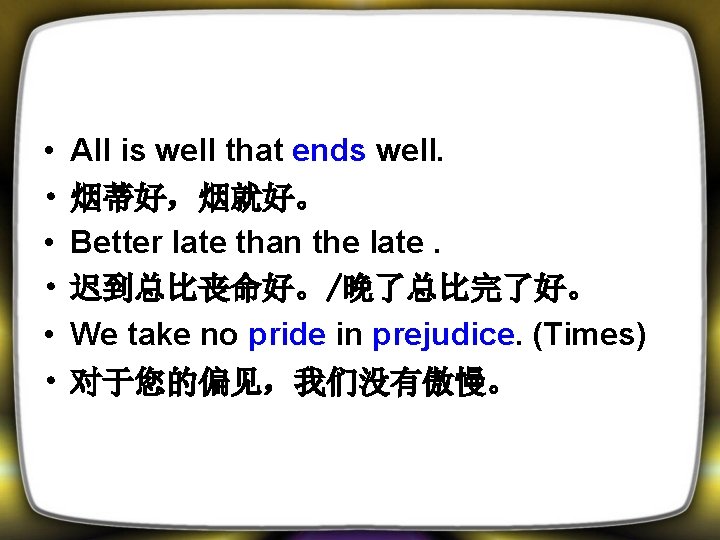 • All is well that ends well.
• 烟蒂好，烟就好。
• Better late than the late .
• 迟到总比丧命好。/晚了总比完了好。
• We take no pride in prejudice. (Times)
• 对于您的偏见，我们没有傲慢。